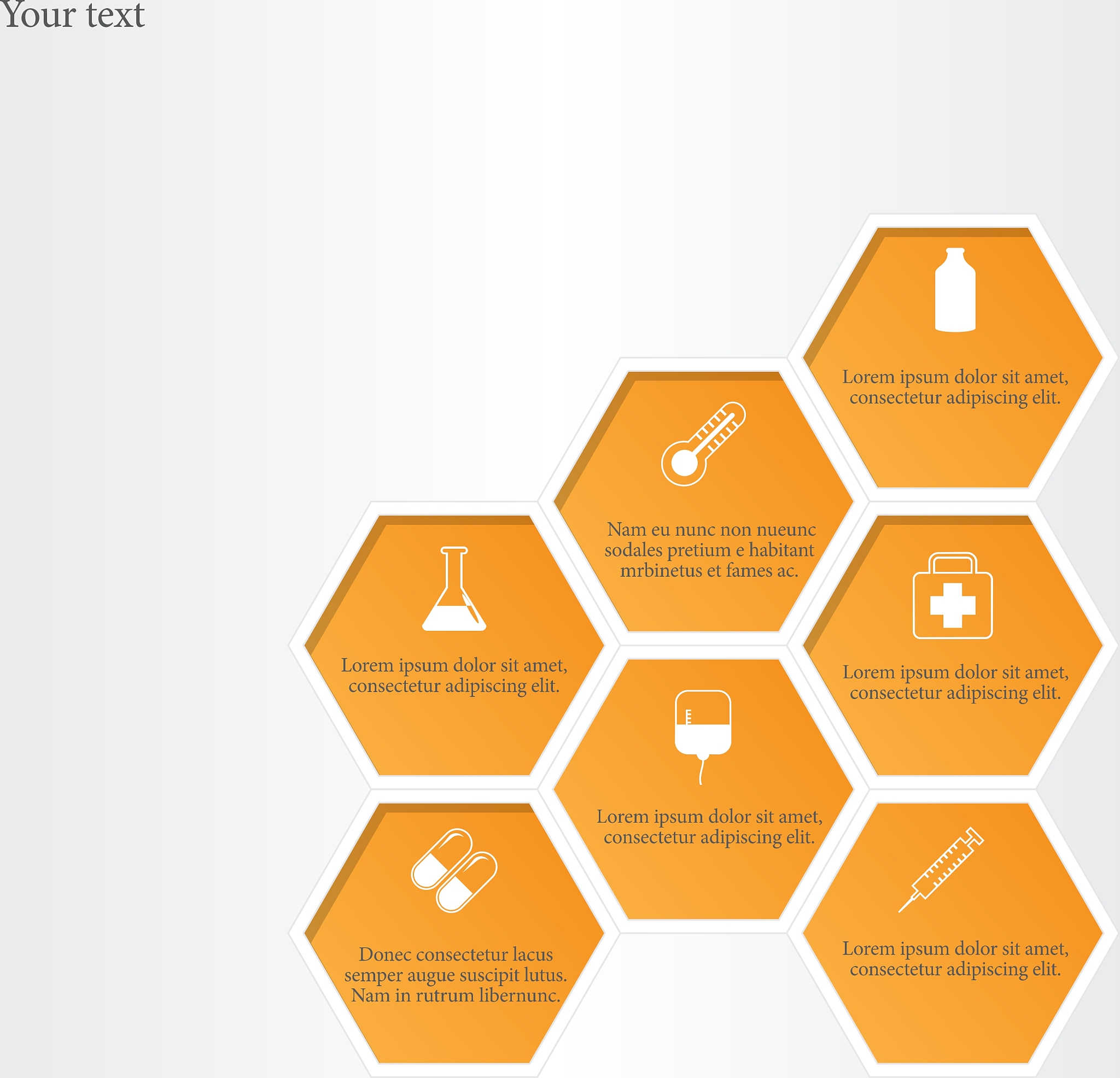 Your text

Lorem ipsum dolor sit amet, consectetur adipiscing elit.

Nam eu nunc non nueunc sodales pretium e habitant mrbinetus et fames ac.

Lorem ipsum dolor sit amet, consectetur adipiscing elit.

Lorem ipsum dolor sit amet, consectetur adipiscing elit.

Lorem ipsum dolor sit amet, consectetur adipiscing elit.

Donec consectetur lacus semper augue suscipit lutus. Nam in rutrum libernunc.

Lorem ipsum dolor sit amet, consectetur adipiscing elit.